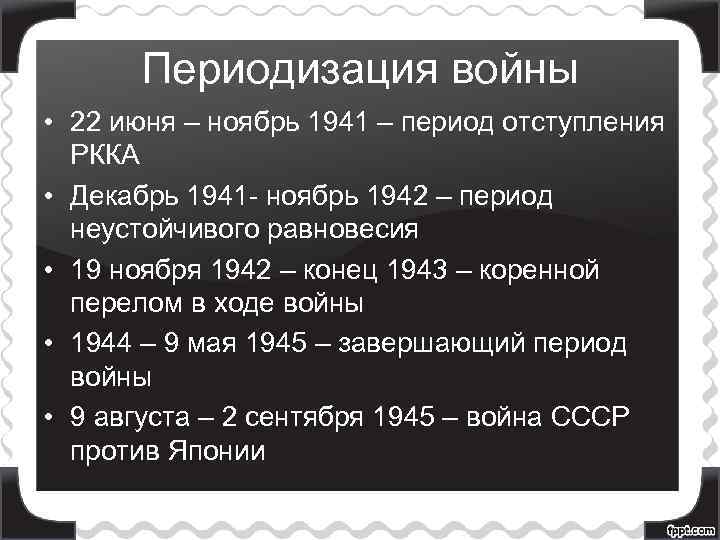 Периодизация войны

• 22 июня – ноябрь 1941 – период отступления РККА
• Декабрь 1941- ноябрь 1942 – период неустойчивого равновесия
• 19 ноября 1942 – конец 1943 – коренной перелом в ходе войны
• 1944 – 9 мая 1945 – завершающий период войны
• 9 августа – 2 сентября 1945 – война СССР против Японии

fppt.com